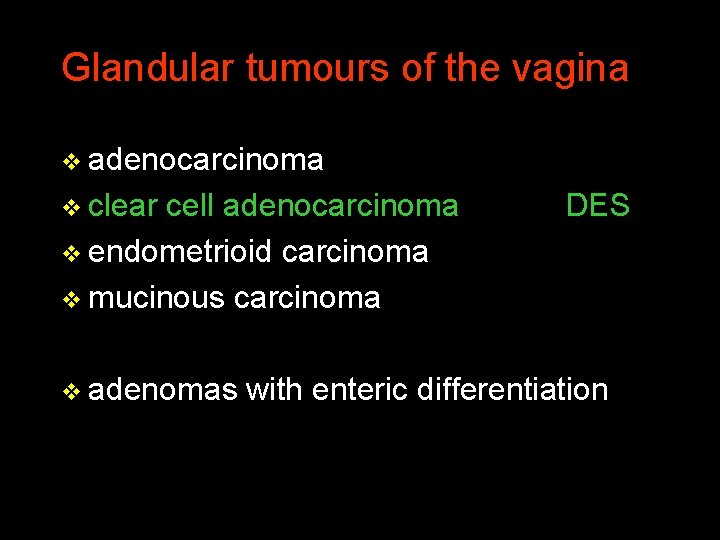 Glandular tumours of the vagina

❖ adenocarcinoma
❖ clear cell adenocarcinoma DES
❖ endometrioid carcinoma
❖ mucinous carcinoma

❖ adenomas with enteric differentiation